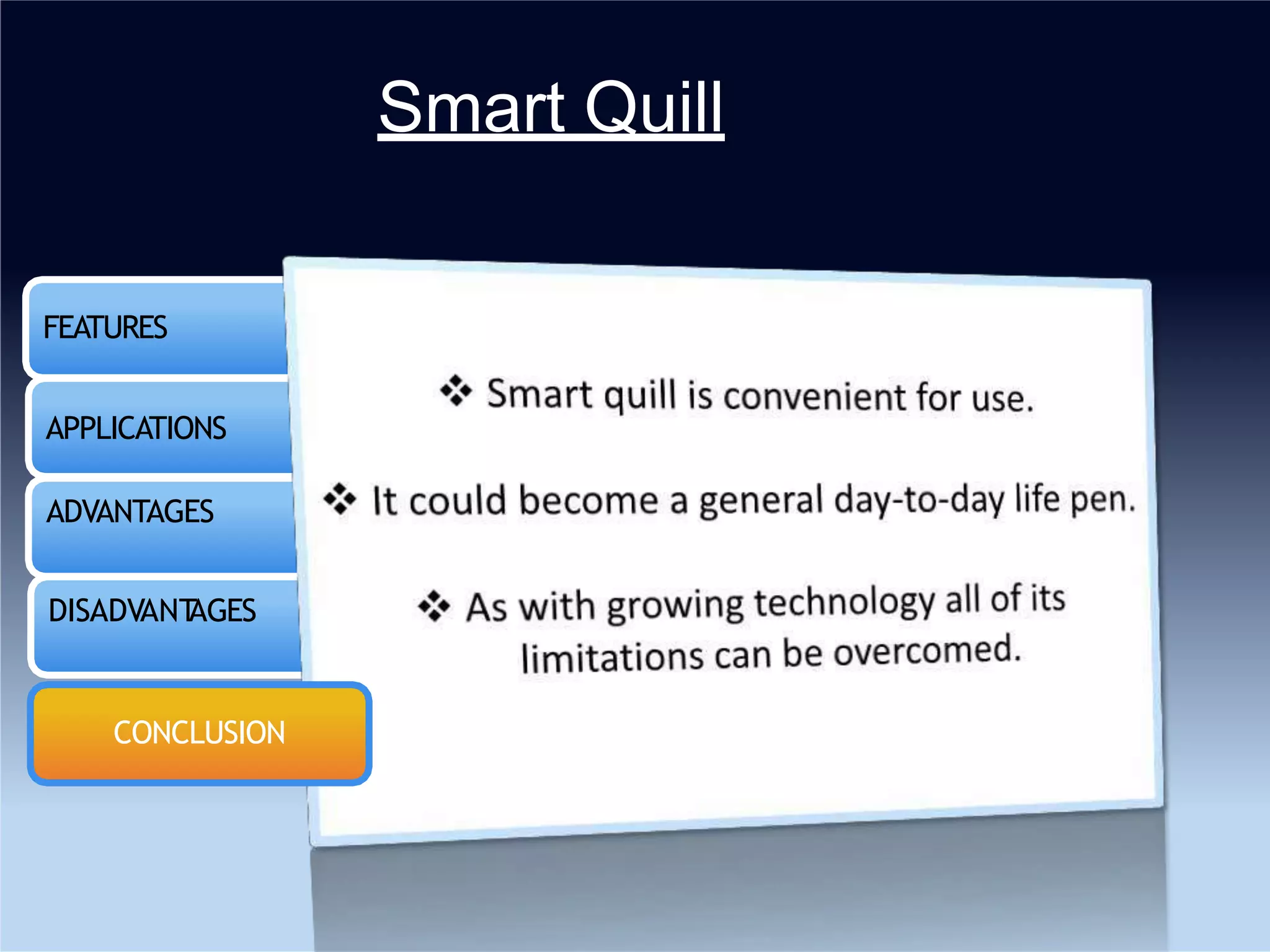 Smart Quill

FEATURES

APPLICATIONS

ADVANTAGES

DISADVANTAGES

CONCLUSION

❖ Smart quill is convenient for use.

❖ It could become a general day-to-day life pen.

❖ As with growing technology all of its limitations can be overcomed.